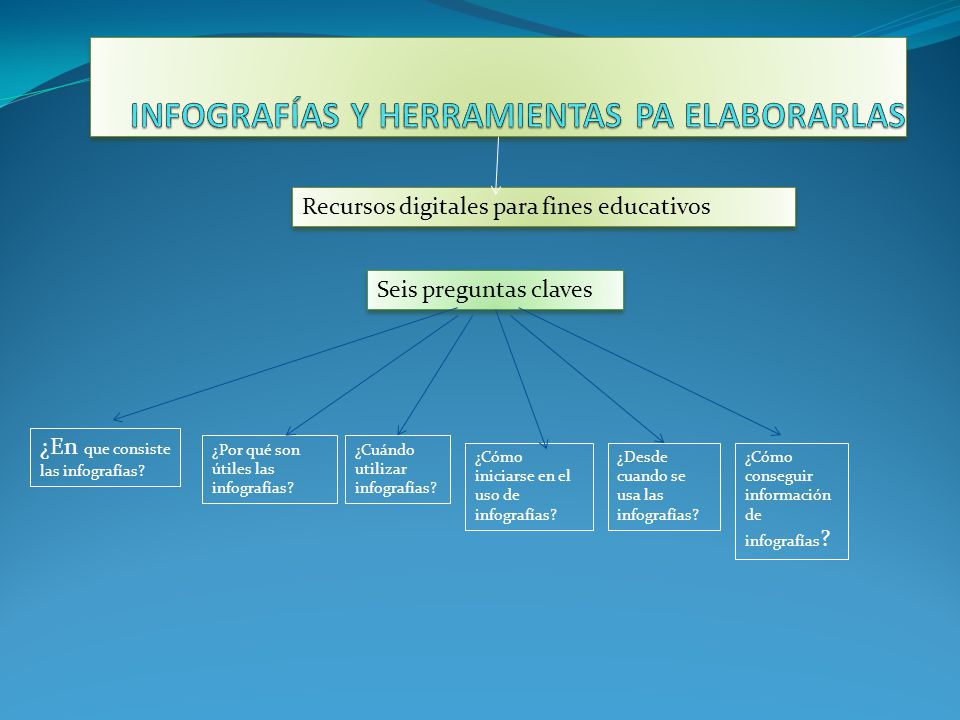 INFOGRAFÍAS Y HERRAMIENTAS PA ELABORARLAS

Recursos digitales para fines educativos

Seis preguntas claves

¿En que consiste las infografías?

¿Por qué son útiles las infografías?

¿Cuándo utilizar infografías?

¿Cómo iniciarse en el uso de infografías?

¿Desde cuando se usa las infografías?

¿Cómo conseguir información de infografías?